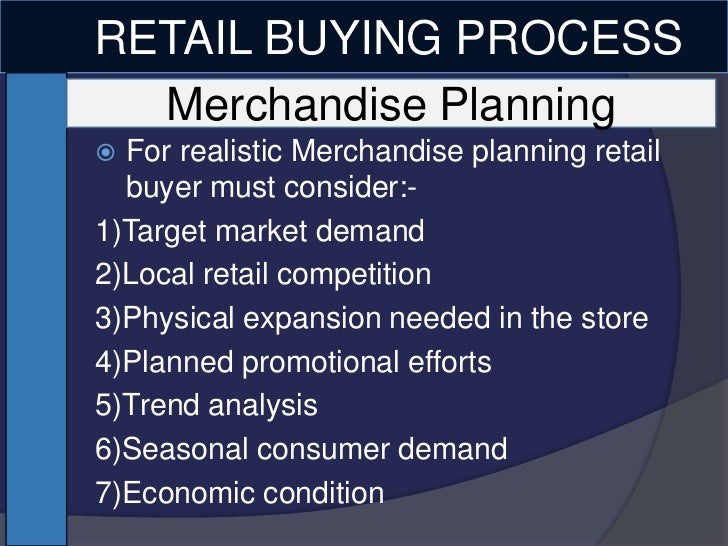 RETAIL BUYING PROCESS

Merchandise Planning

For realistic Merchandise planning retail buyer must consider:-

1)Target market demand
2)Local retail competition
3)Physical expansion needed in the store
4)Planned promotional efforts
5)Trend analysis
6)Seasonal consumer demand
7)Economic condition